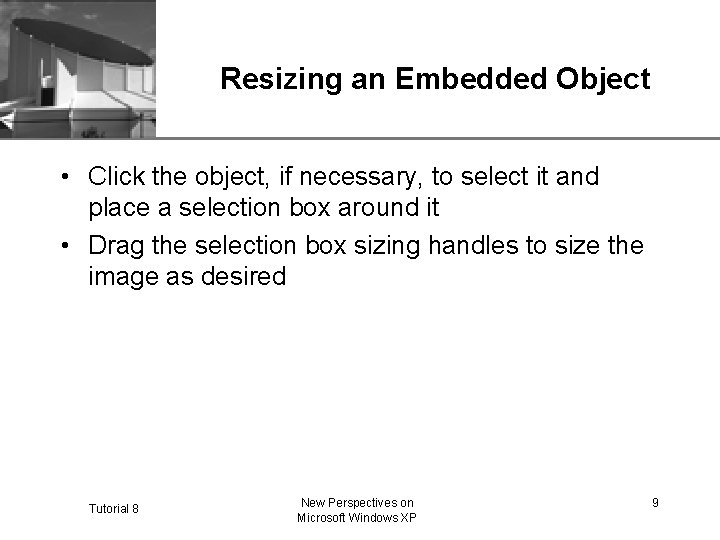 Resizing an Embedded Object

• Click the object, if necessary, to select it and place a selection box around it

• Drag the selection box sizing handles to size the image as desired

Tutorial 8

New Perspectives on Microsoft Windows XP

9